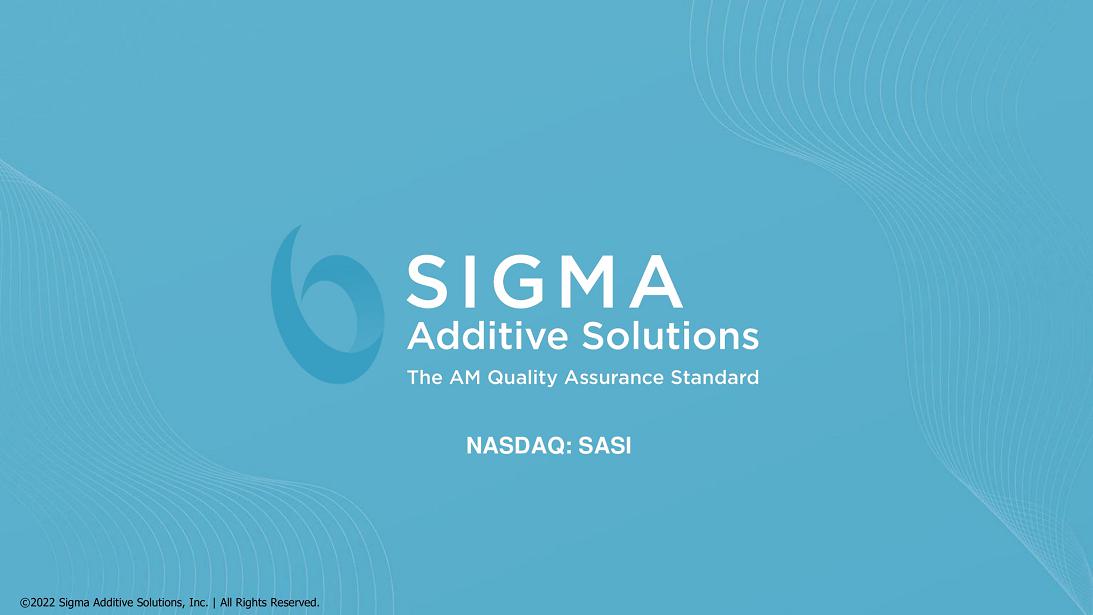 SIGMA
Additive Solutions
The AM Quality Assurance Standard

NASDAQ: SASI

©2022 Sigma Additive Solutions, Inc. | All Rights Reserved.